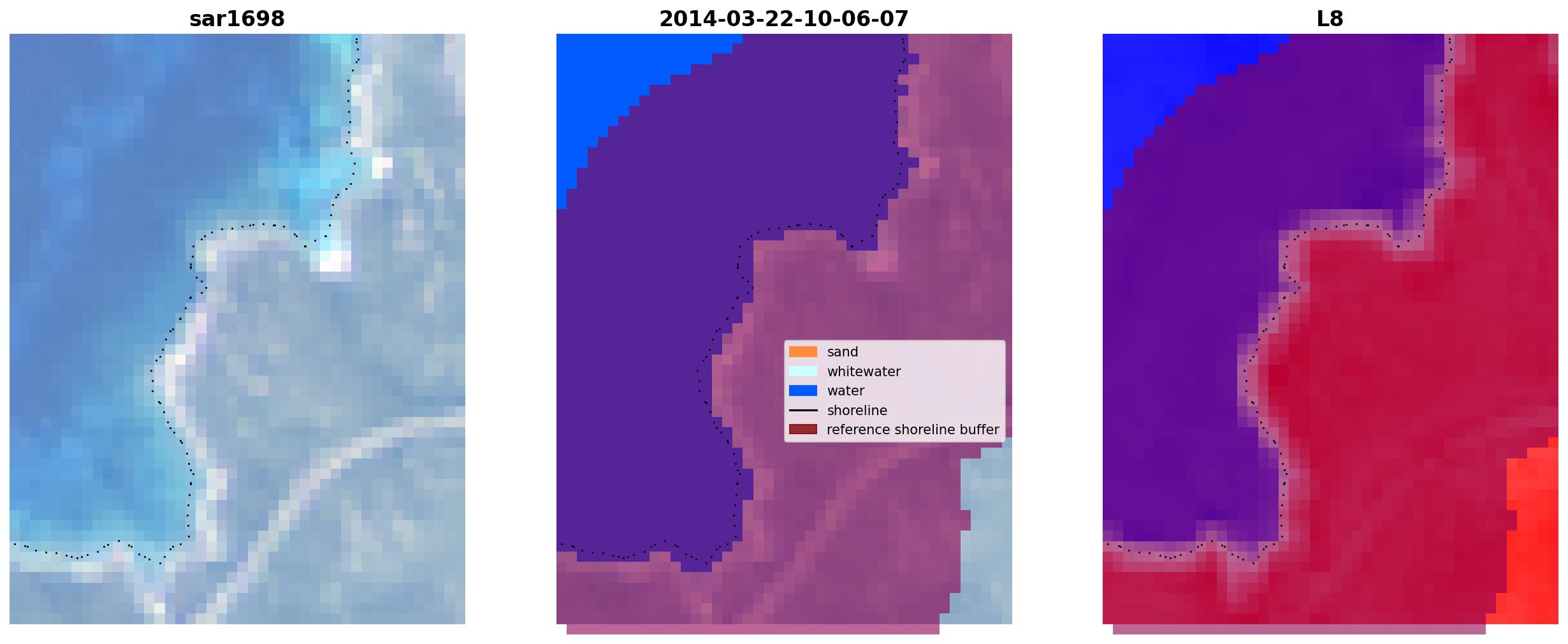 sar1698

2014-03-22-10-06-07

L8

sand
whitewater
water
shoreline
reference shoreline buffer